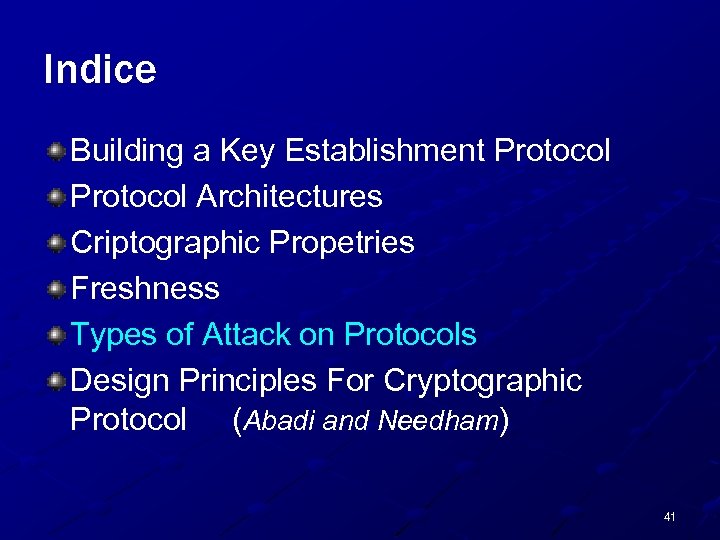 Indice

Building a Key Establishment Protocol
Protocol Architectures
Criptographic Propetries
Freshness
Types of Attack on Protocols
Design Principles For Cryptographic Protocol (Abadi and Needham)

41